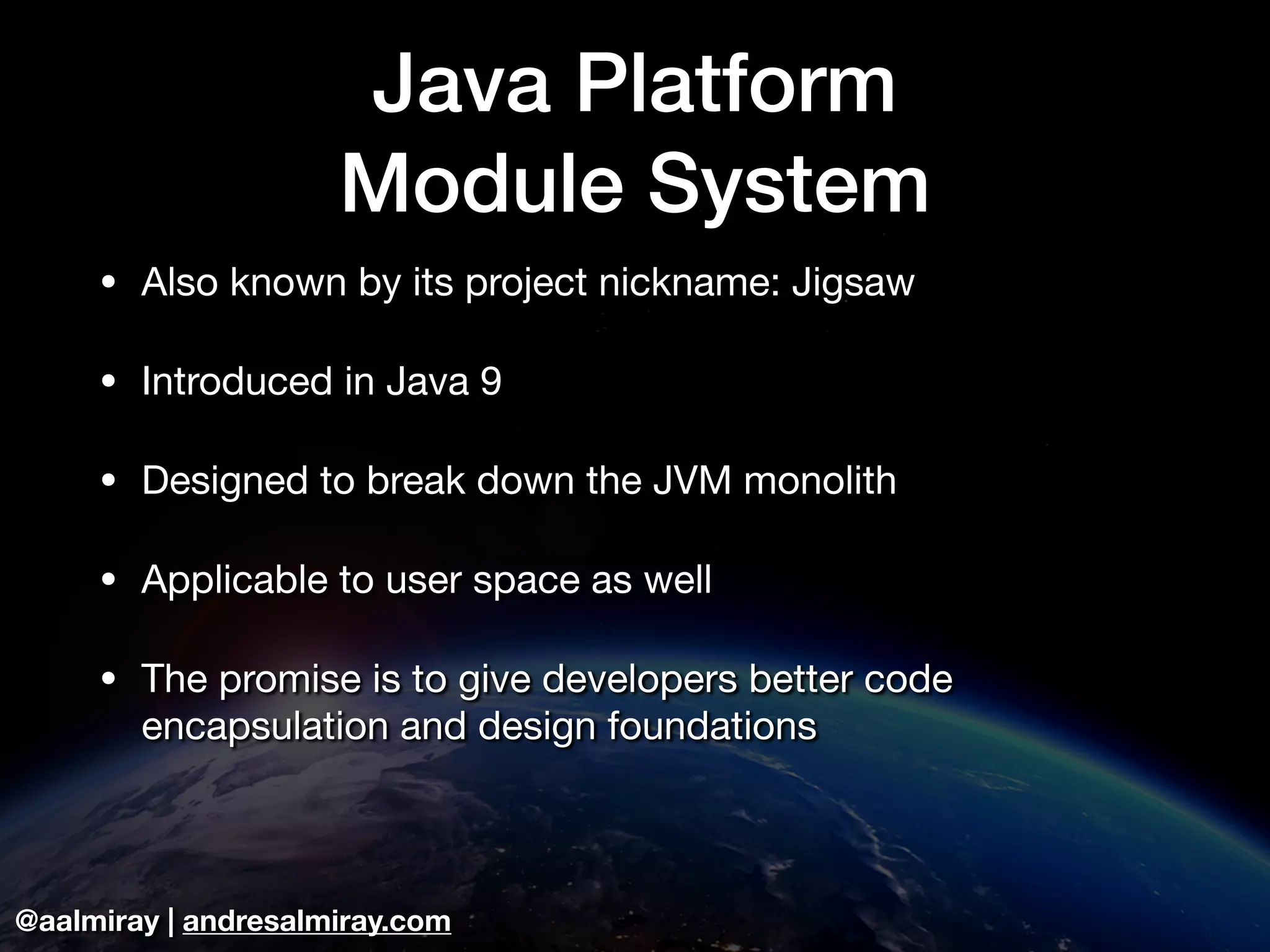 Java Platform
Module System

• Also known by its project nickname: Jigsaw

• Introduced in Java 9

• Designed to break down the JVM monolith

• Applicable to user space as well

• The promise is to give developers better code encapsulation and design foundations

@aalmiray | andresalmiray.com